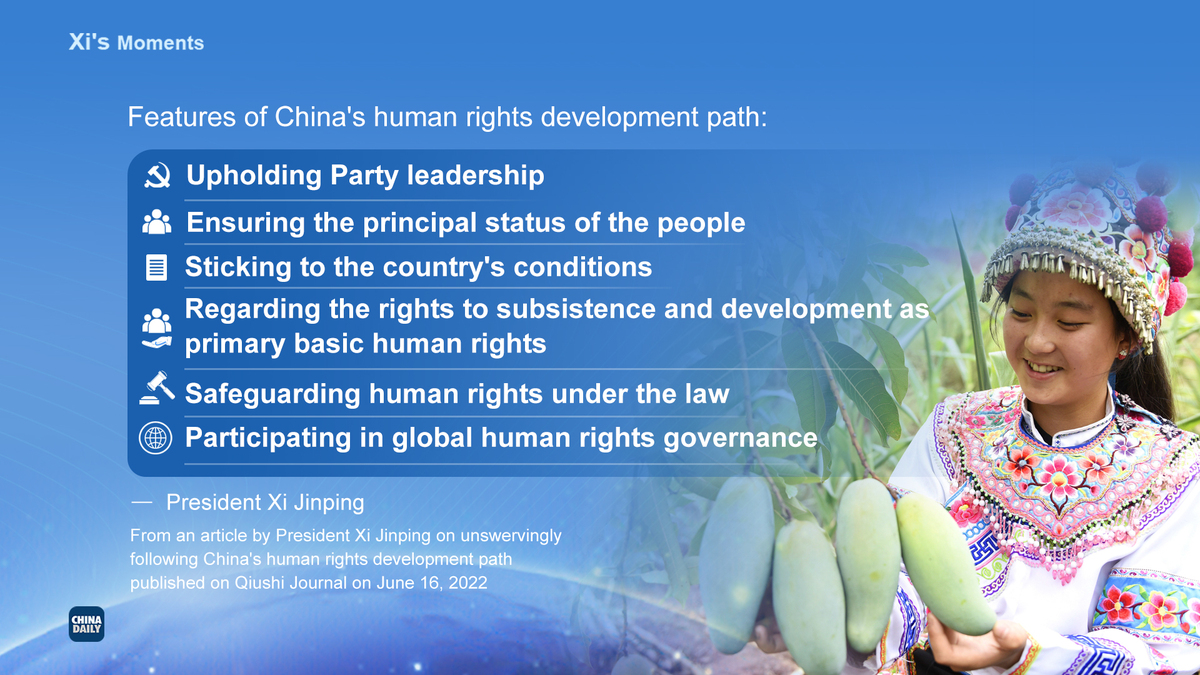 Xi's Moments

Features of China's human rights development path:

Upholding Party leadership

Ensuring the principal status of the people

Sticking to the country's conditions

Regarding the rights to subsistence and development as primary basic human rights

Safeguarding human rights under the law

Participating in global human rights governance

— President Xi Jinping

From an article by President Xi Jinping on unswervingly following China's human rights development path published on Qiushi Journal on June 16, 2022

CHINA DAILY